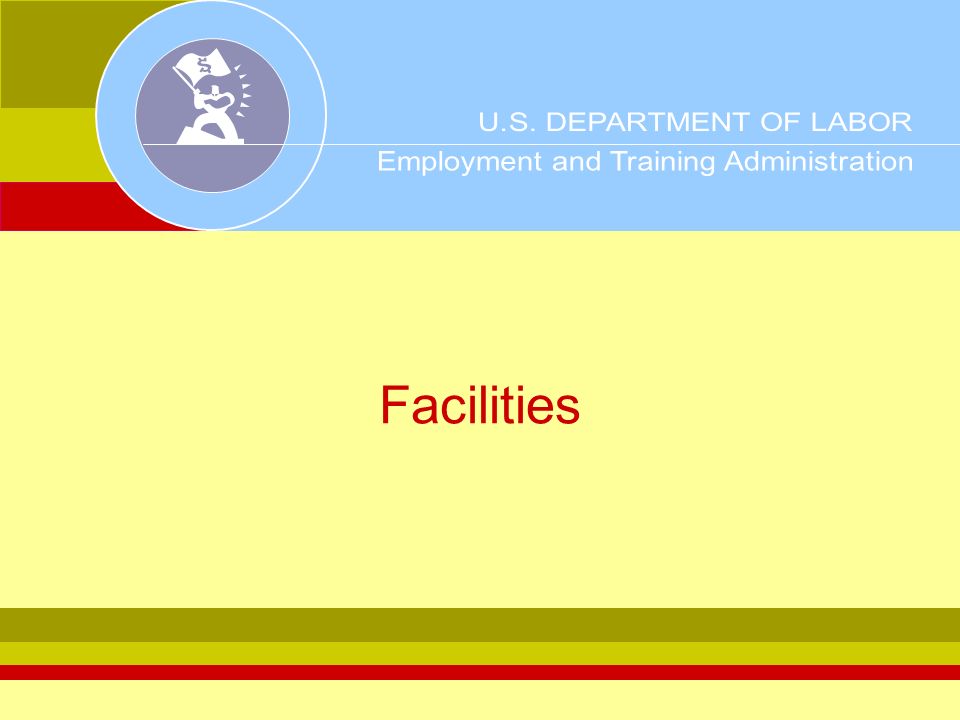 U.S. DEPARTMENT OF LABOR
Employment and Training Administration

Facilities